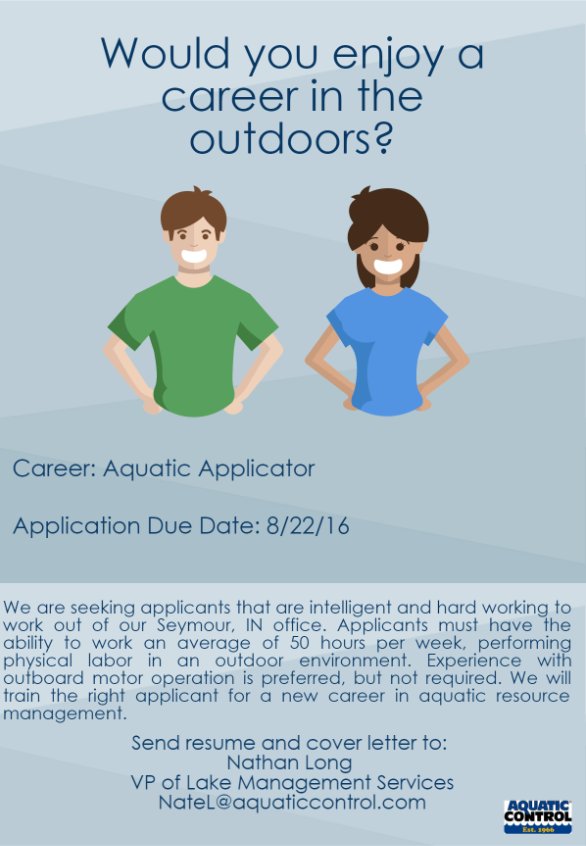 Would you enjoy a career in the outdoors?

Career: Aquatic Applicator

Application Due Date: 8/22/16

We are seeking applicants that are intelligent and hard working to work out of our Seymour, IN office. Applicants must have the ability to work an average of 50 hours per week, performing physical labor in an outdoor environment. Experience with outboard motor operation is preferred, but not required. We will train the right applicant for a new career in aquatic resource management.

Send resume and cover letter to:
Nathan Long
VP of Lake Management Services
NateL@aquaticcontrol.com

AQUATIC CONTROL
Est. 1966